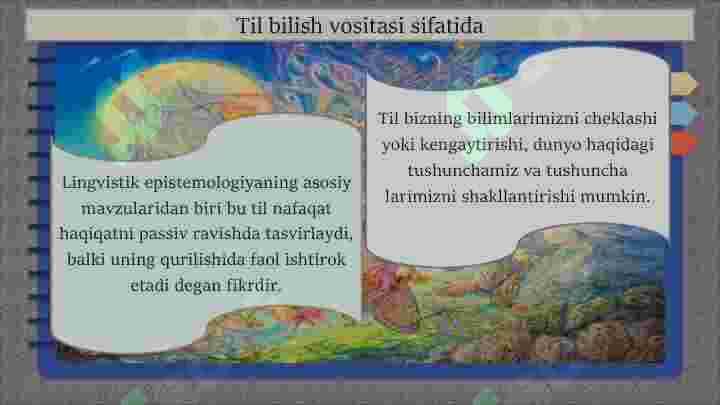 Til bilish vositasi sifatida

Lingvistik epistemologiyaning asosiy mavzularidan biri bu til nafaqat haqiqatni passiv ravishda tasvirlaydi, balki uning qurilishida faol ishtirok etadi degan fikrdir.

Til bizning bilimlarimizni cheklashi yoki kengaytirishi, dunyo haqidagi tushunchamiz va tushuncha larimizni shakllantirishi mumkin.